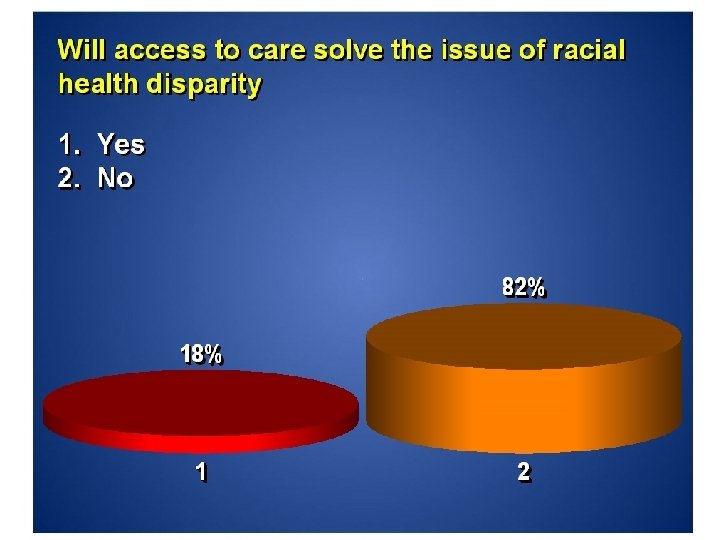 Will access to care solve the issue of racial health disparity

1. Yes
2. No

18%

82%

1

2